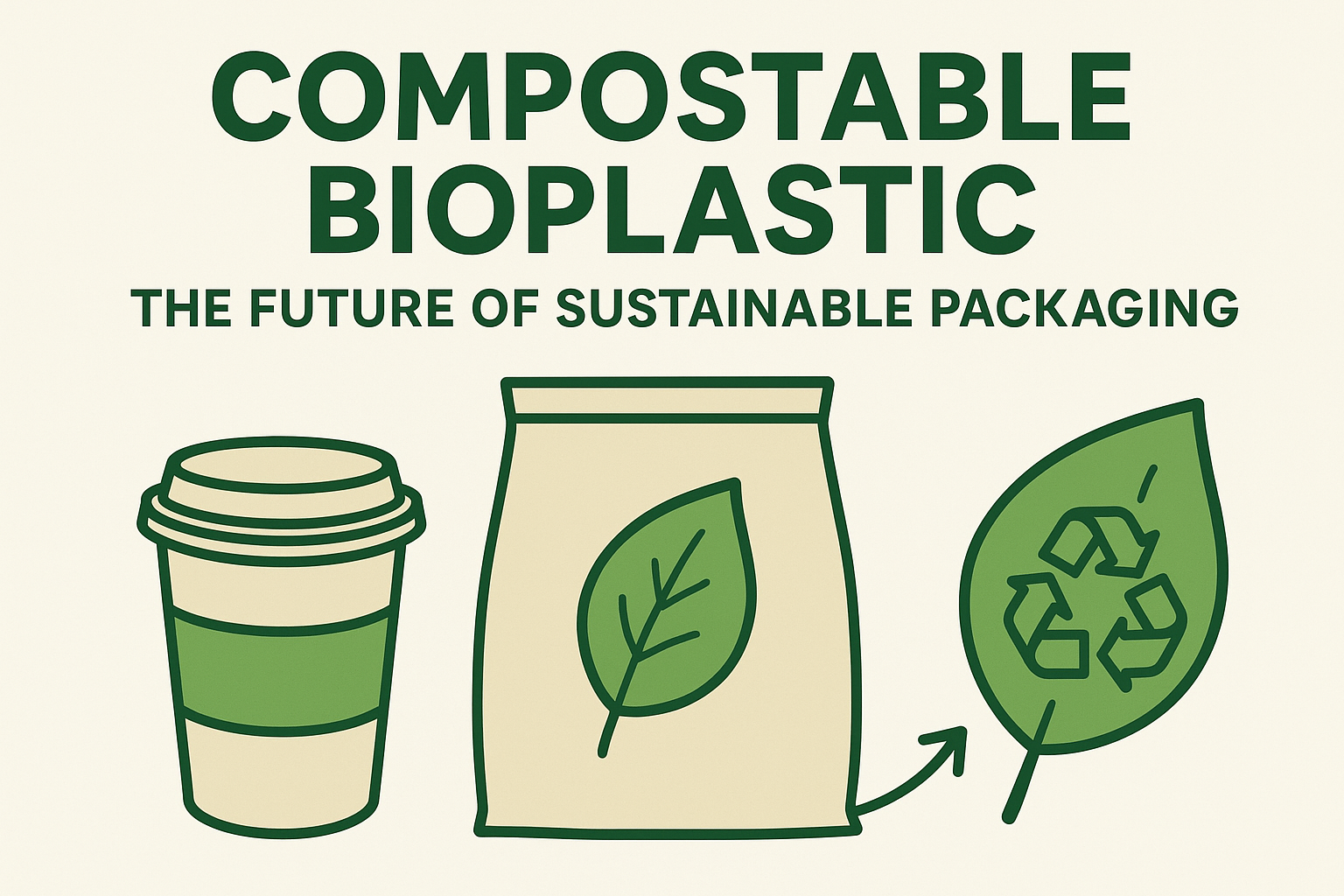 COMPOSTABLE BIOPLASTIC

THE FUTURE OF SUSTAINABLE PACKAGING